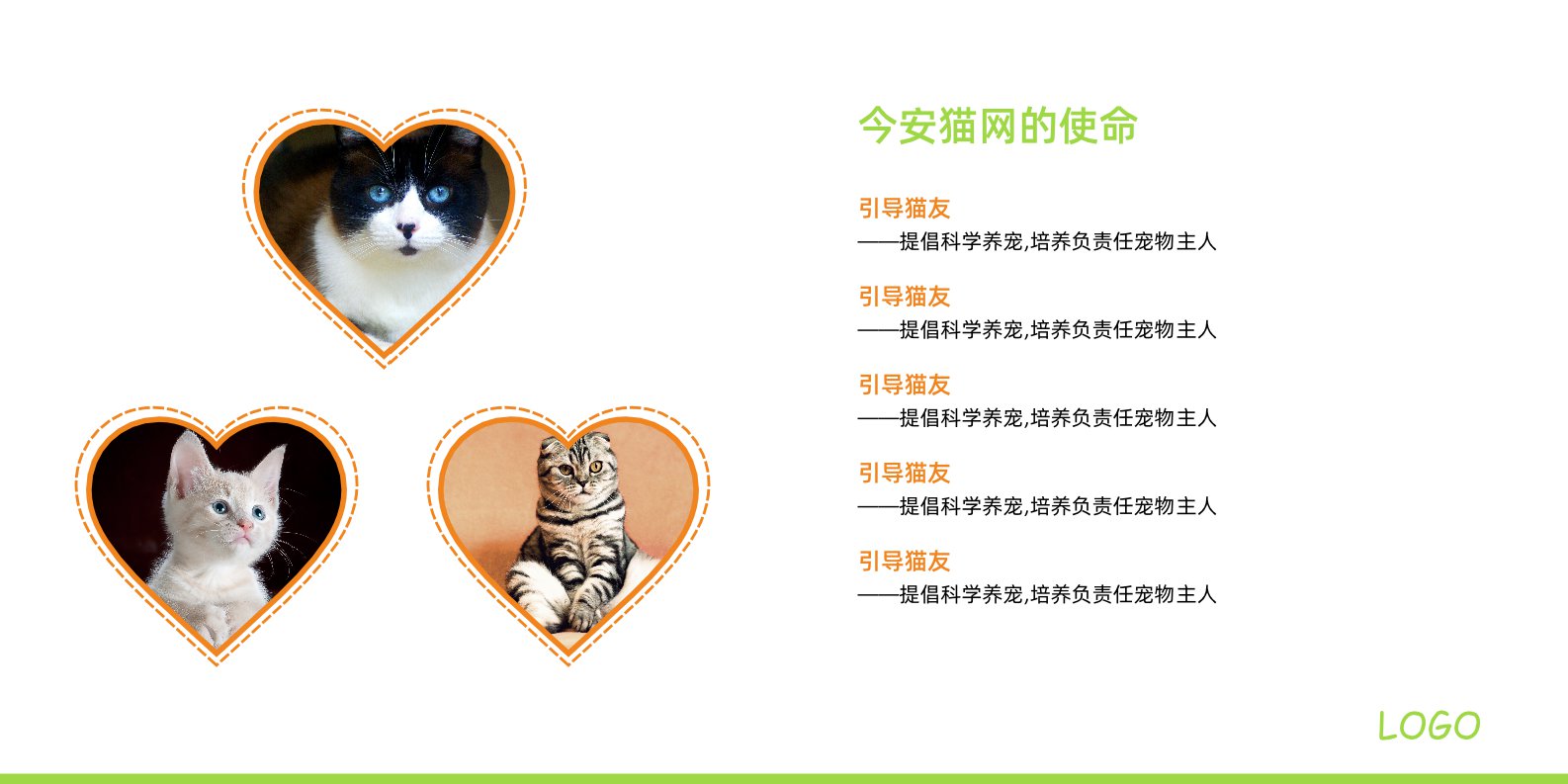 今安猫网的使命

引导猫友
——提倡科学养宠,培养负责任宠物主人

引导猫友
——提倡科学养宠,培养负责任宠物主人

引导猫友
——提倡科学养宠,培养负责任宠物主人

引导猫友
——提倡科学养宠,培养负责任宠物主人

引导猫友
——提倡科学养宠,培养负责任宠物主人

LOGO